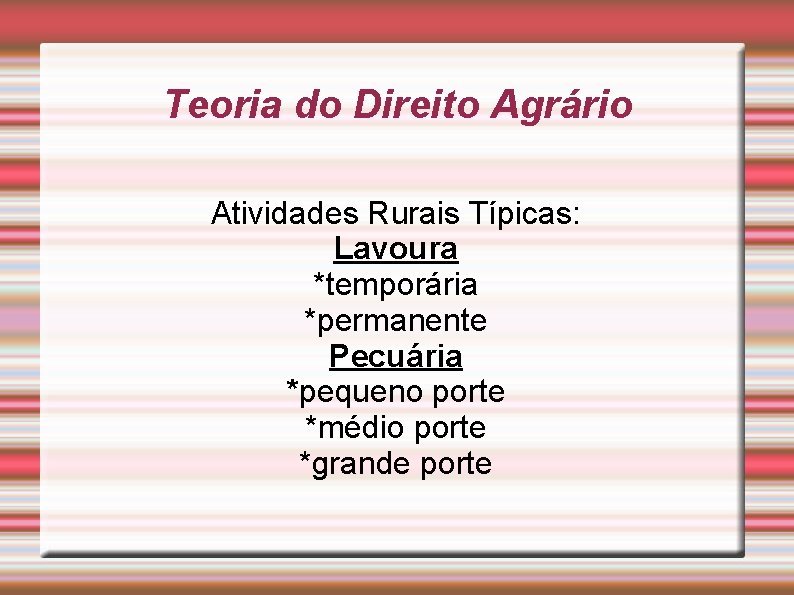 Teoria do Direito Agrário

Atividades Rurais Típicas:
Lavoura
*temporária
*permanente
Pecuária
*pequeno porte
*médio porte
*grande porte